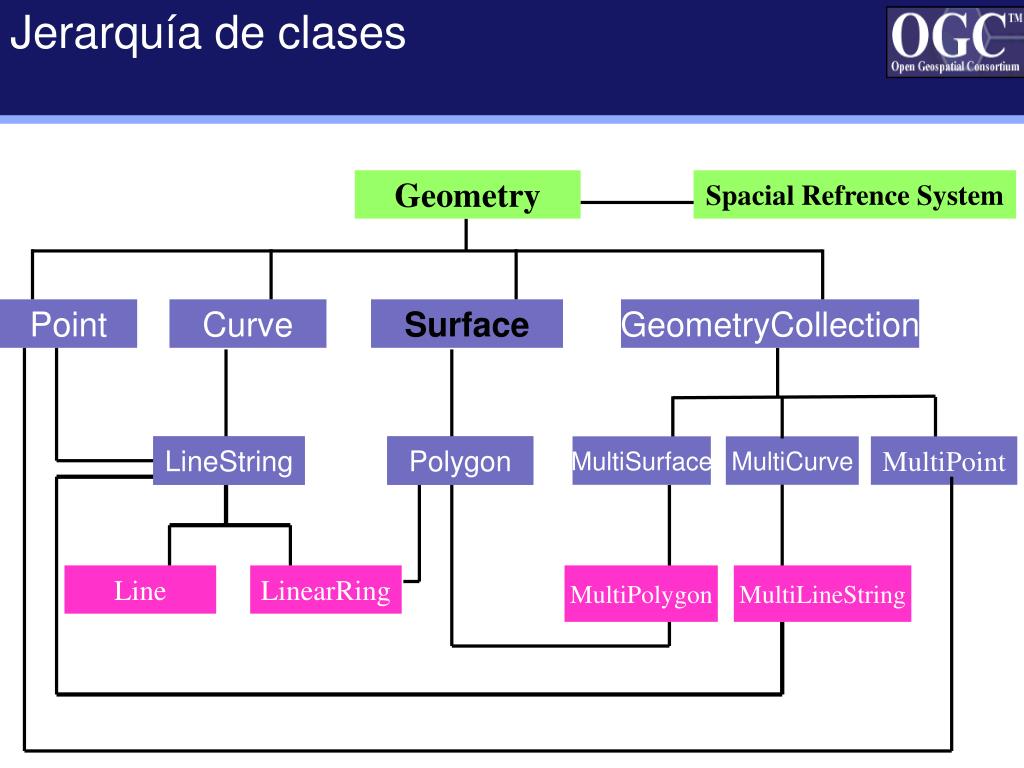 Jerarquía de clases

OGC™
Open Geospatial Consortium

Geometry

Spacial Refrence System

Point

Curve

Surface

GeometryCollection

LineString

Polygon

MultiSurface

MultiCurve

MultiPoint

Line

LinearRing

MultiPolygon

MultiLineString